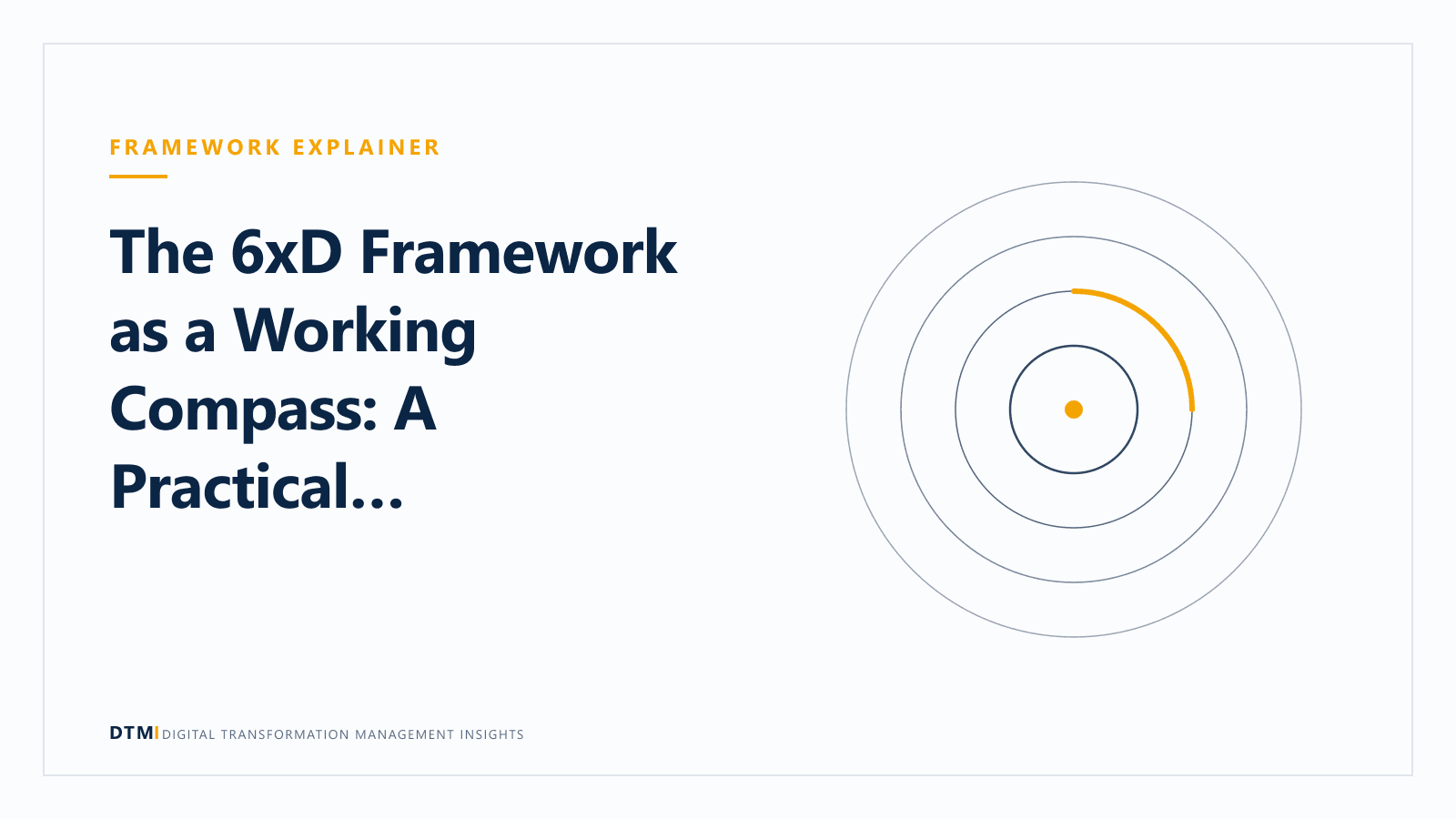 FRAMEWORK EXPLAINER

The 6xD Framework as a Working Compass: A Practical…

DTMI DIGITAL TRANSFORMATION MANAGEMENT INSIGHTS